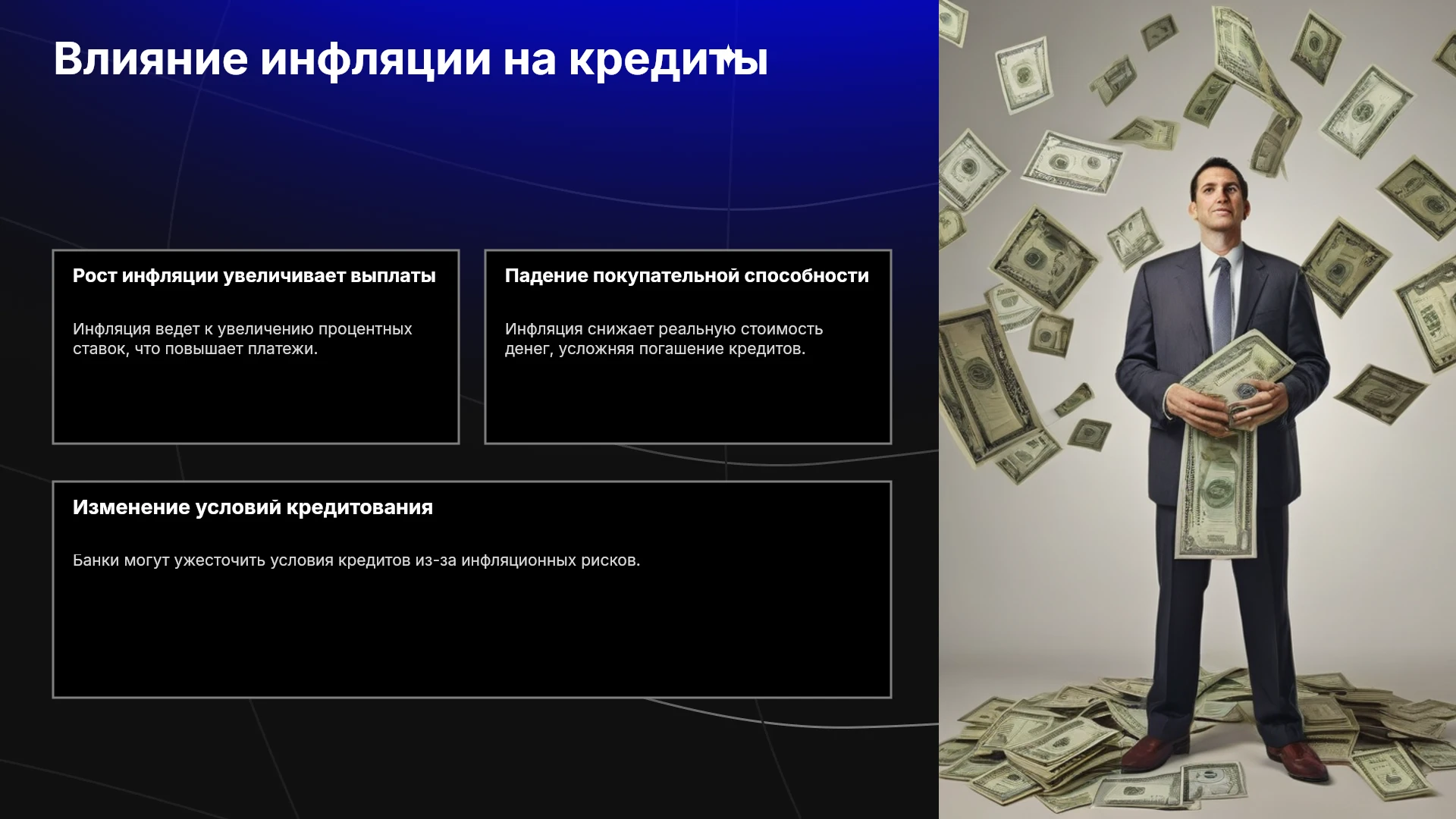 Влияние инфляции на кредиты

Рост инфляции увеличивает выплаты

Инфляция ведет к увеличению процентных ставок, что повышает платежи.

Падение покупательной способности

Инфляция снижает реальную стоимость денег, усложняя погашение кредитов.

Изменение условий кредитования

Банки могут ужесточить условия кредитов из-за инфляционных рисков.